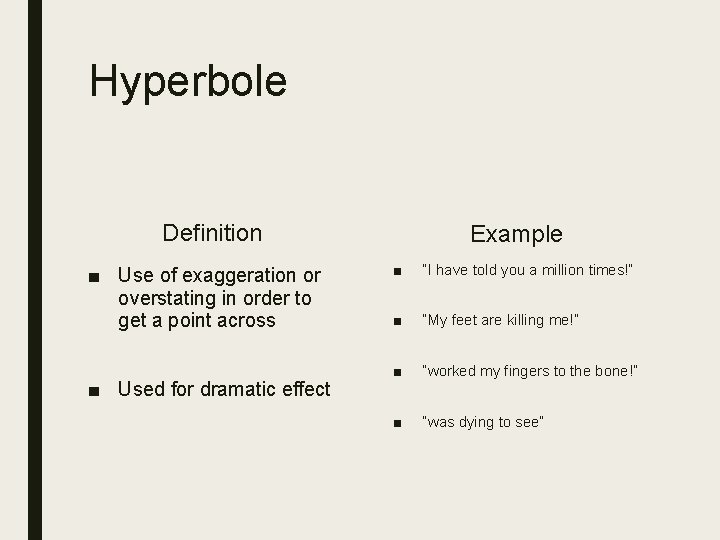 Hyperbole

Definition

■ Use of exaggeration or overstating in order to get a point across

■ Used for dramatic effect

Example

■ "I have told you a million times!"

■ "My feet are killing me!"

■ "worked my fingers to the bone!"

■ "was dying to see"